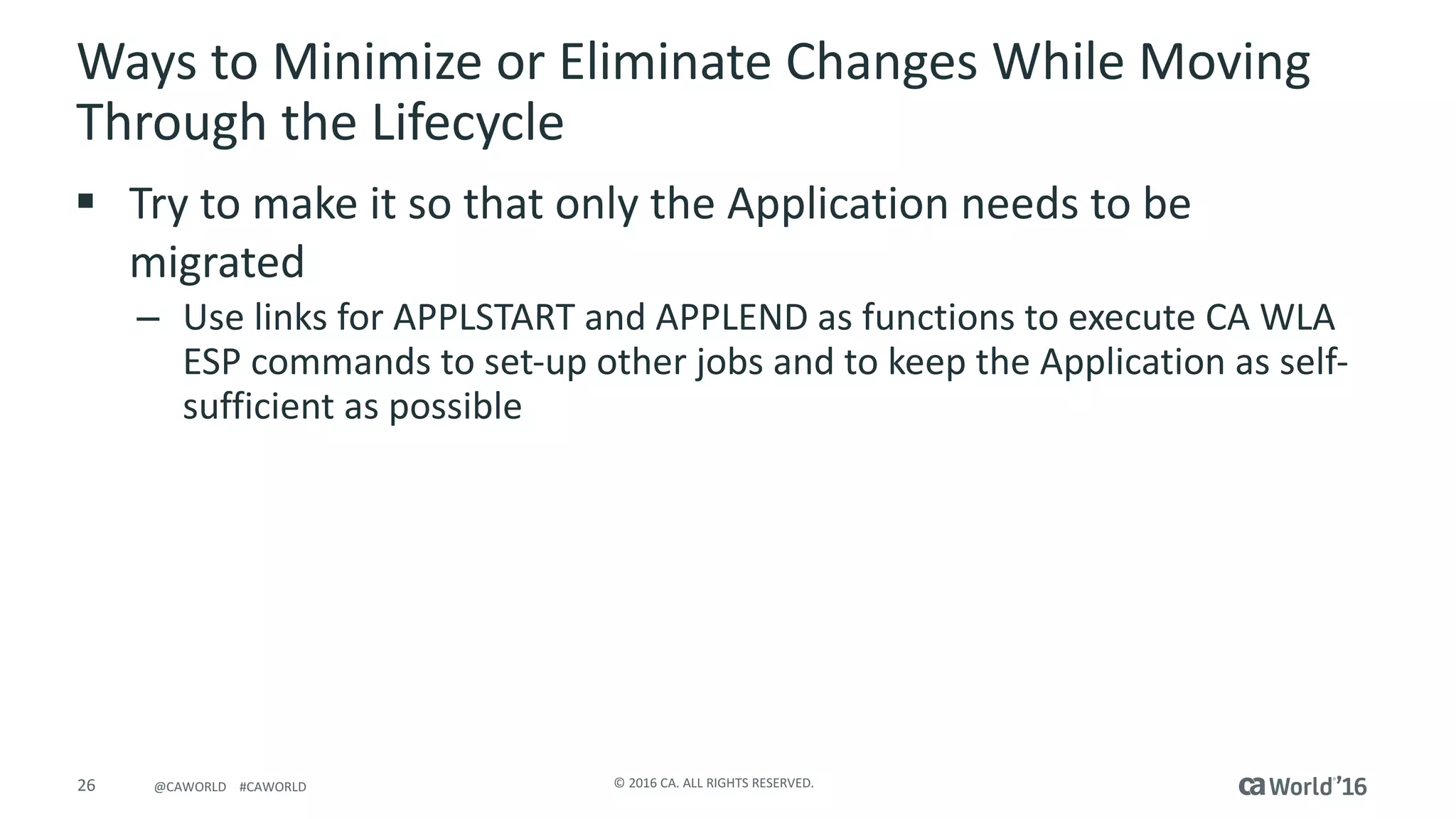 Ways to Minimize or Eliminate Changes While Moving Through the Lifecycle

▪ Try to make it so that only the Application needs to be migrated

– Use links for APPLSTART and APPLEND as functions to execute CA WLA ESP commands to set-up other jobs and to keep the Application as self-sufficient as possible

26 @CAWORLD #CAWORLD © 2016 CA. ALL RIGHTS RESERVED. ca World'16